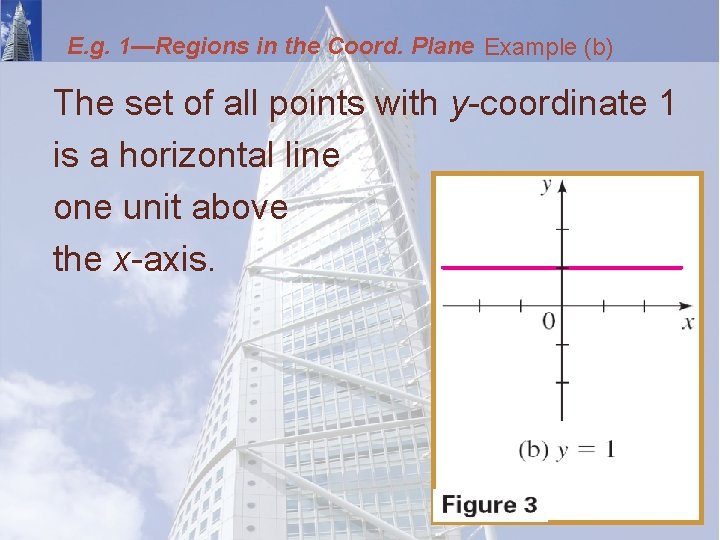 E.g. 1—Regions in the Coord. Plane Example (b)

The set of all points with $y$-coordinate 1 is a horizontal line one unit above the $x$-axis.

$y$

0

$x$

(b) $y = 1$

Figure 3